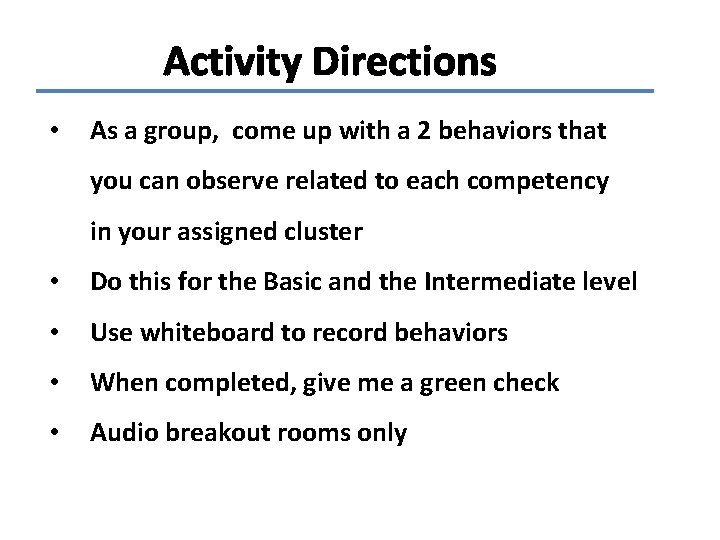 Activity Directions

• As a group, come up with a 2 behaviors that you can observe related to each competency in your assigned cluster
• Do this for the Basic and the Intermediate level
• Use whiteboard to record behaviors
• When completed, give me a green check
• Audio breakout rooms only